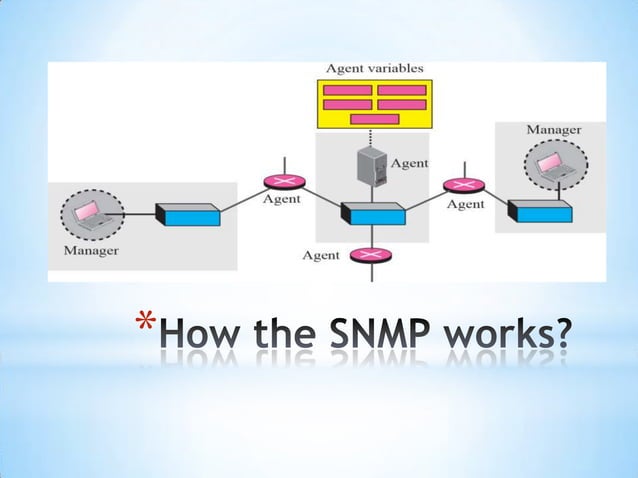 Agent variables

Manager

Agent

Agent

Agent

Manager

Agent

*How the SNMP works?